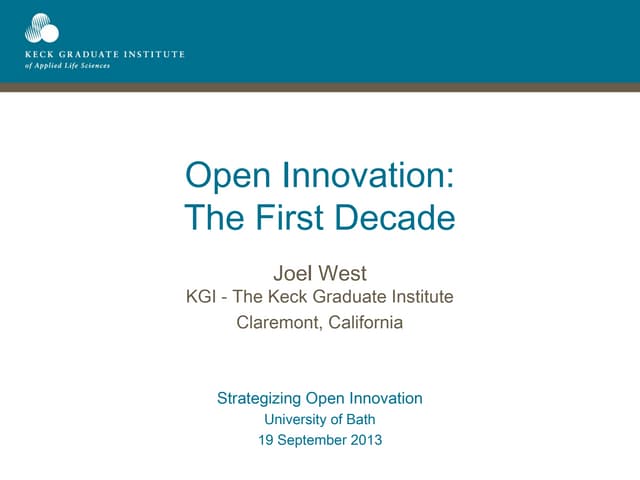 KECK GRADUATE INSTITUTE
of Applied Life Sciences

Open Innovation:
The First Decade

Joel West
KGI - The Keck Graduate Institute
Claremont, California

Strategizing Open Innovation
University of Bath
19 September 2013